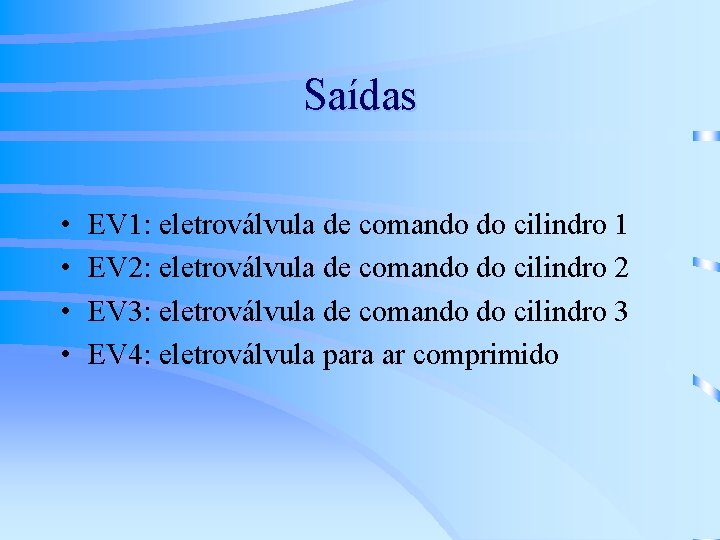 Saídas

• EV1: eletroválvula de comando do cilindro 1
• EV2: eletroválvula de comando do cilindro 2
• EV3: eletroválvula de comando do cilindro 3
• EV4: eletroválvula para ar comprimido